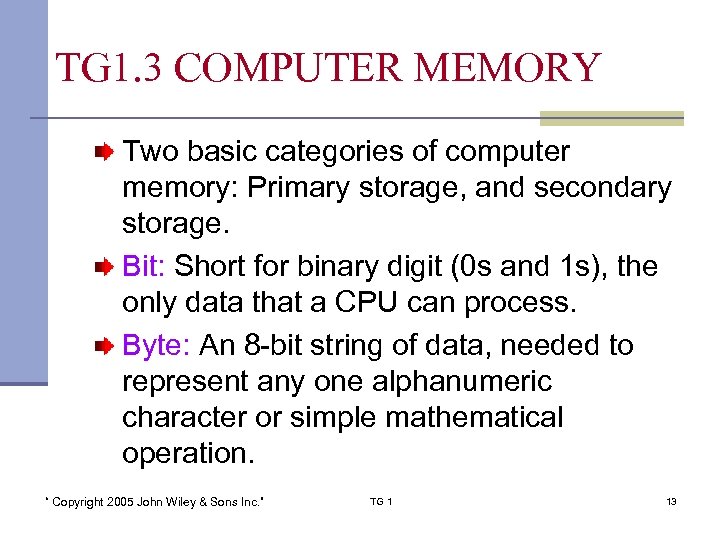 TG1.3 COMPUTER MEMORY

Two basic categories of computer memory: Primary storage, and secondary storage.

Bit: Short for binary digit (0s and 1s), the only data that a CPU can process.

Byte: An 8-bit string of data, needed to represent any one alphanumeric character or simple mathematical operation.

" Copyright 2005 John Wiley & Sons Inc."

TG 1

13